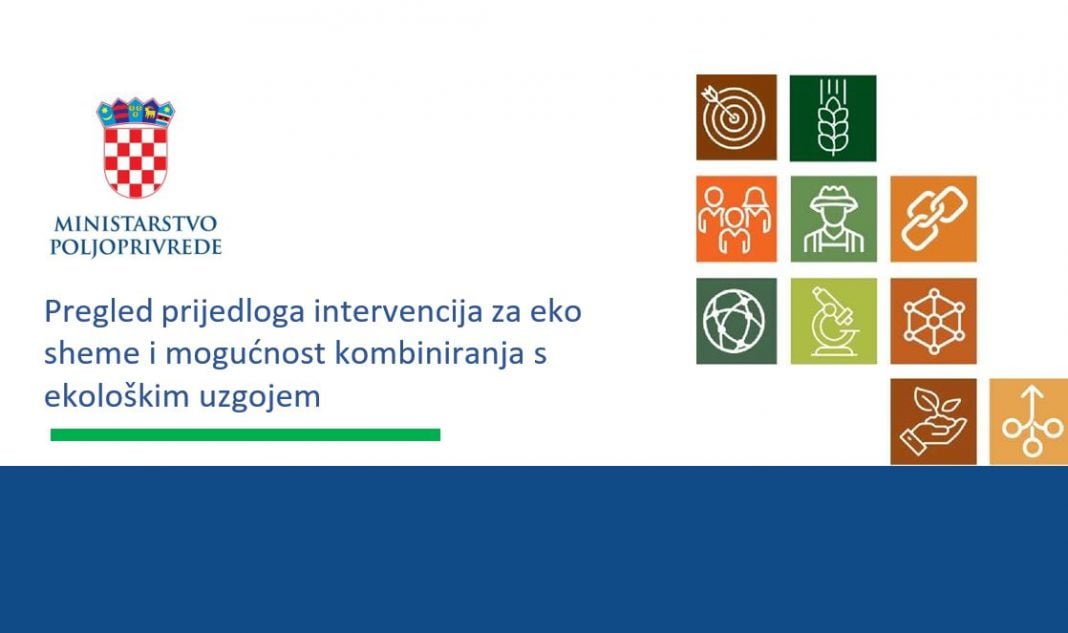 MINISTARSTVO
POLJOPRIVREDE

Pregled prijedloga intervencija za eko sheme i mogućnost kombiniranja s ekološkim uzgojem